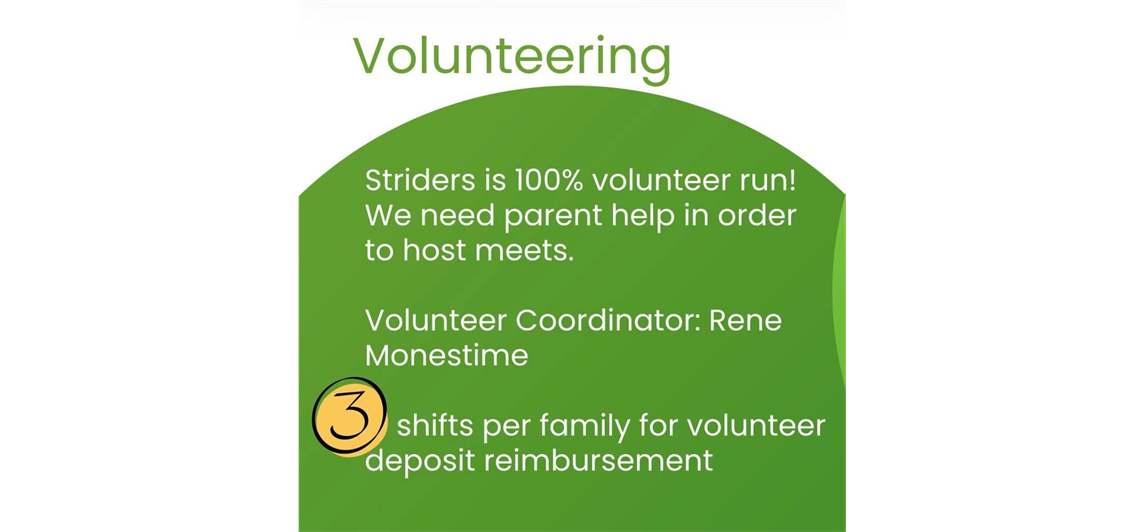 Volunteering

Striders is 100% volunteer run! We need parent help in order to host meets.

Volunteer Coordinator: Rene Monestime

3 shifts per family for volunteer deposit reimbursement